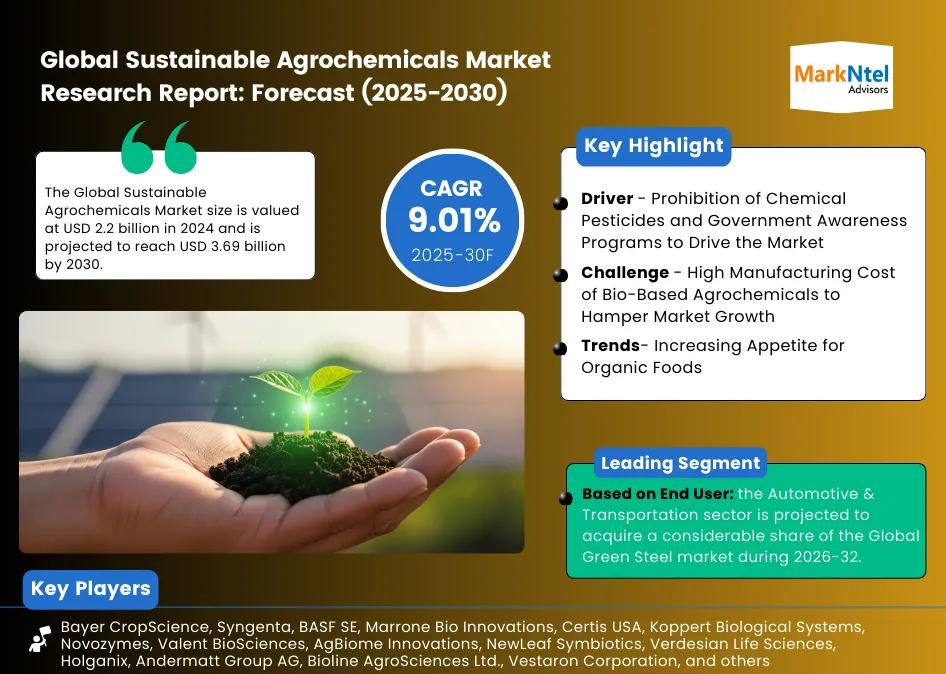 Global Sustainable Agrochemicals Market Research Report: Forecast (2025-2030)

MarkNtel Advisors

The Global Sustainable Agrochemicals Market size is valued at USD 2.2 billion in 2024 and is projected to reach USD 3.69 billion by 2030.

CAGR
9.01%
2025-30F

Key Highlight

Driver - Prohibition of Chemical Pesticides and Government Awareness Programs to Drive the Market

Challenge - High Manufacturing Cost of Bio-Based Agrochemicals to Hamper Market Growth

Trends- Increasing Appetite for Organic Foods

Leading Segment

Based on End User: the Automotive & Transportation sector is projected to acquire a considerable share of the Global Green Steel market during 2026-32.

Key Players

Bayer CropScience, Syngenta, BASF SE, Marrone Bio Innovations, Certis USA, Koppert Biological Systems, Novozymes, Valent BioSciences, AgBiome Innovations, NewLeaf Symbiotics, Verdesian Life Sciences, Holganix, Andermatt Group AG, Bioline AgroSciences Ltd., Vestaron Corporation, and others